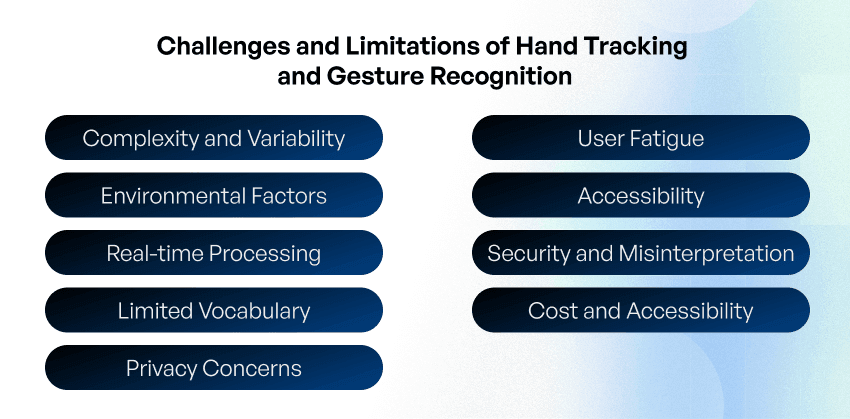 Challenges and Limitations of Hand Tracking and Gesture Recognition

Complexity and Variability

Environmental Factors

Real-time Processing

Limited Vocabulary

Privacy Concerns

User Fatigue

Accessibility

Security and Misinterpretation

Cost and Accessibility